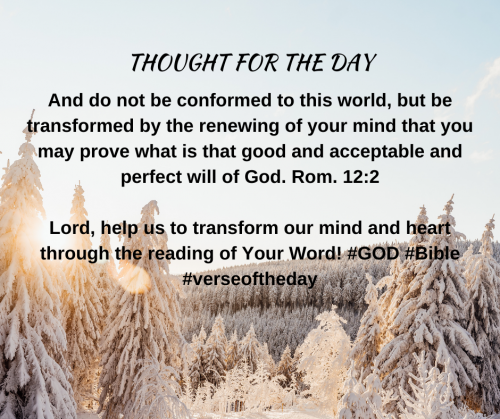 THOUGHT FOR THE DAY

And do not be conformed to this world, but be transformed by the renewing of your mind that you may prove what is that good and acceptable and perfect will of God. Rom. 12:2

Lord, help us to transform our mind and heart through the reading of Your Word! #GOD #Bible #verseoftheday